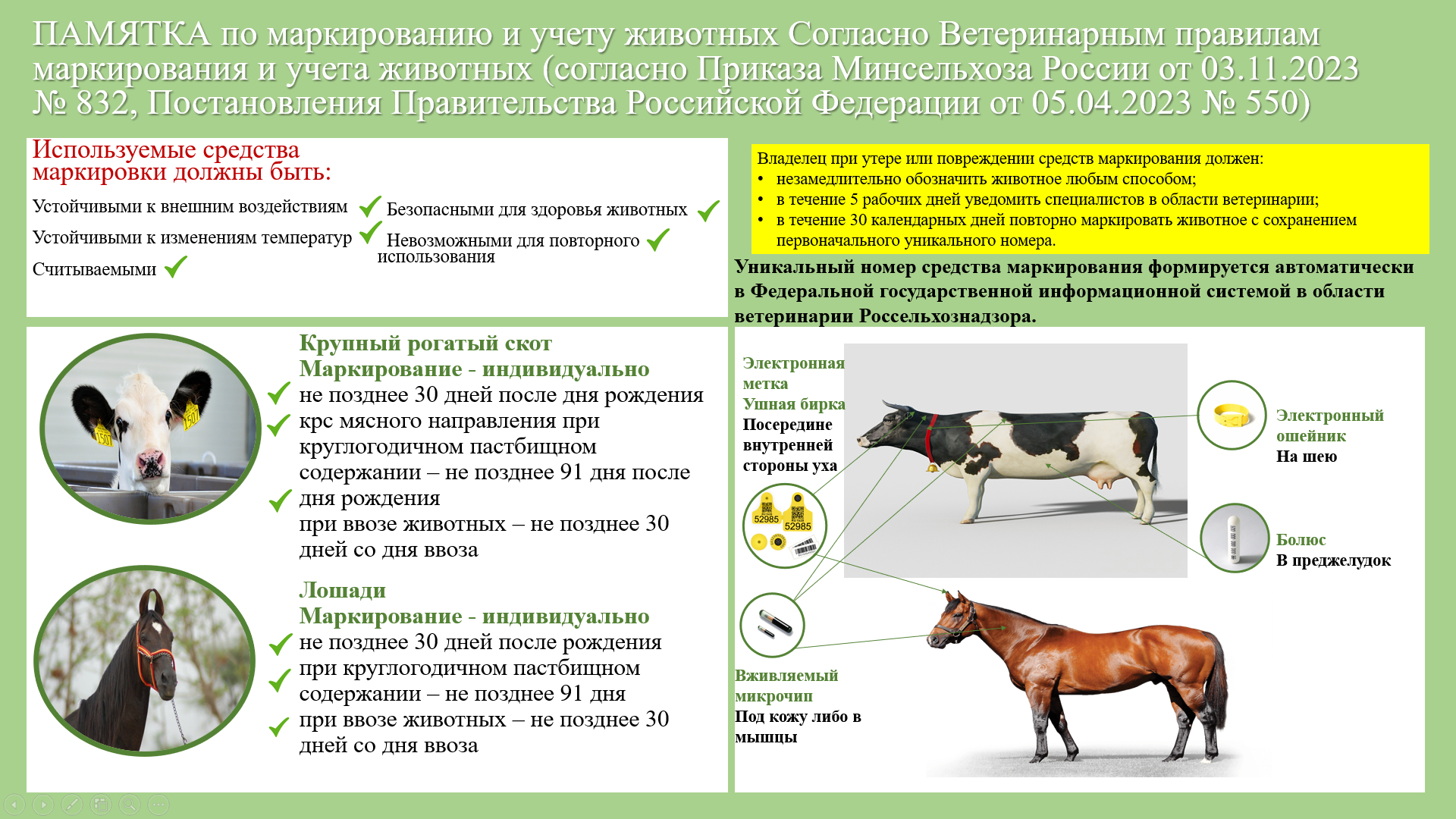 ПАМЯТКА по маркированию и учету животных Согласно Ветеринарным правилам маркирования и учета животных (согласно Приказа Минсельхоза России от 03.11.2023 № 832, Постановления Правительства Российской Федерации от 05.04.2023 № 550)

Используемые средства маркировки должны быть:

Устойчивыми к внешним воздействиям

Устойчивыми к изменениям температур

Считываемыми

Безопасными для здоровья животных

Невозможными для повторного использования

Владелец при утере или повреждении средств маркирования должен:
• незамедлительно обозначить животное любым способом;
• в течение 5 рабочих дней уведомить специалистов в области ветеринарии;
• в течение 30 календарных дней повторно маркировать животное с сохранением первоначального уникального номера.

Уникальный номер средства маркирования формируется автоматически в Федеральной государственной информационной системой в области ветеринарии Россельхознадзора.

1507

1507

Крупный рогатый скот
Маркирование - индивидуально
не позднее 30 дней после дня рождения
крс мясного направления при круглогодичном пастбищном содержании – не позднее 91 дня после дня рождения
при ввозе животных – не позднее 30 дней со дня ввоза

Лошади
Маркирование - индивидуально
не позднее 30 дней после рождения
при круглогодичном пастбищном содержании – не позднее 91 дня
при ввозе животных – не позднее 30 дней со дня ввоза

Электронная метка
Ушная бирка
Посередине внутренней стороны уха

52985
52985

Электронный ошейник
На шею

Болюс
В преджелудок

Вживляемый микрочип
Под кожу либо в мышцы